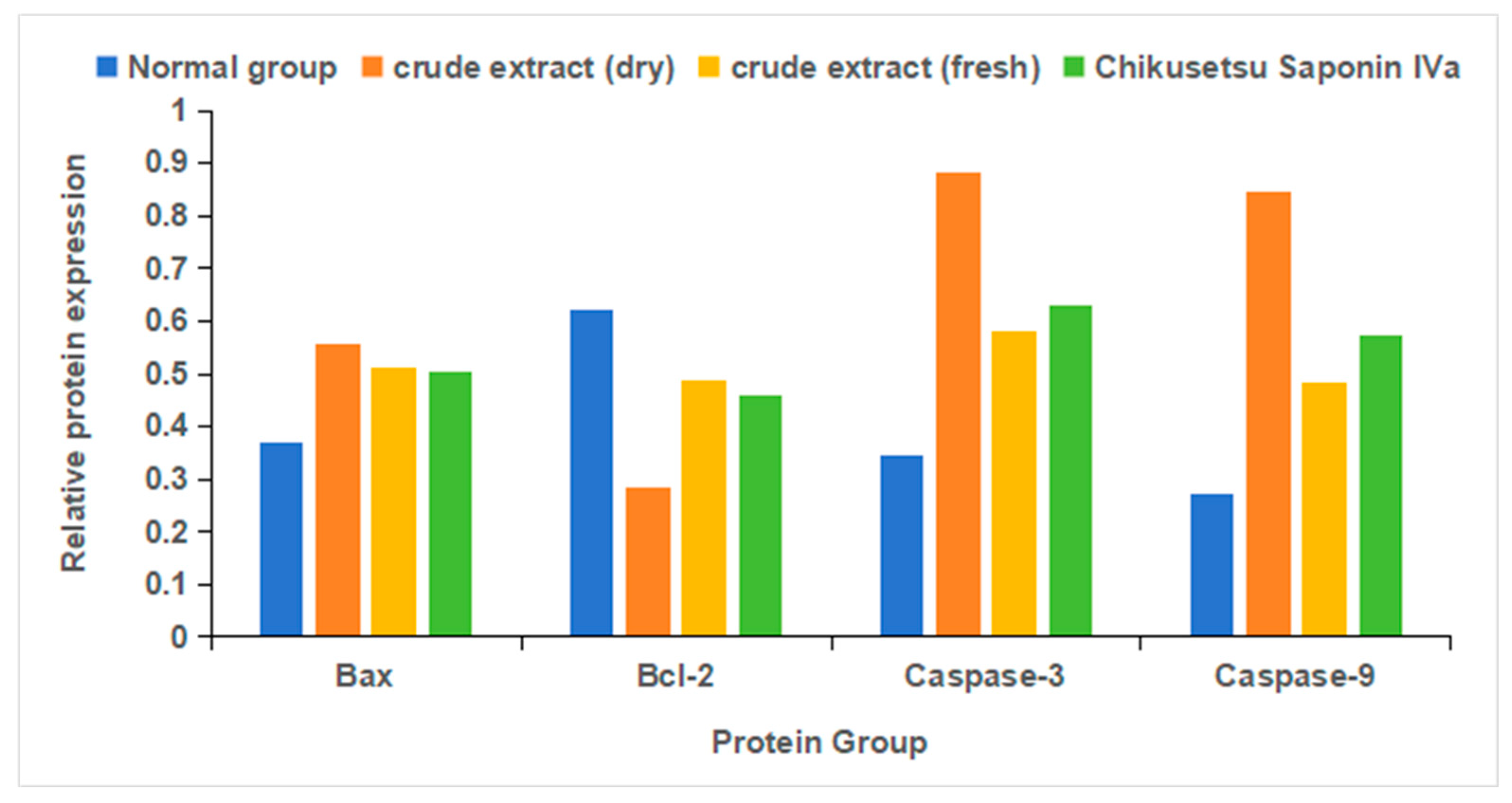 Normal group crude extract (dry) crude extract (fresh) Chikusetsu Saponin IVa

Relative protein expression

1
0.9
0.8
0.7
0.6
0.5
0.4
0.3
0.2
0.1
0

Bax Bcl-2 Caspase-3 Caspase-9

Protein Group